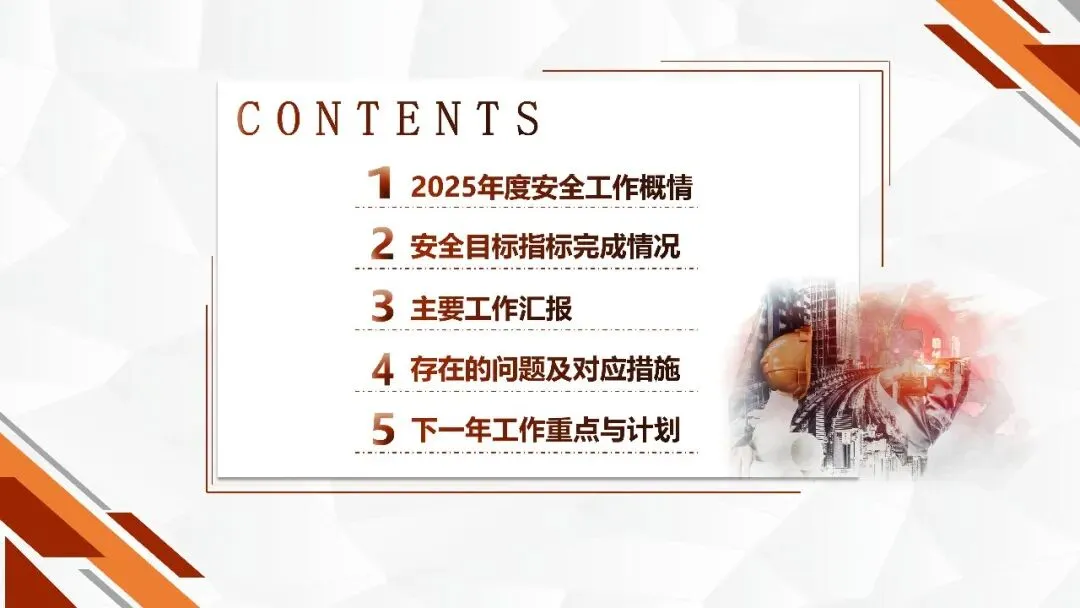 CONTENTS

1 2025年度安全工作概情

2 安全目标指标完成情况

3 主要工作汇报

4 存在的问题及对应措施

5 下一年工作重点与计划